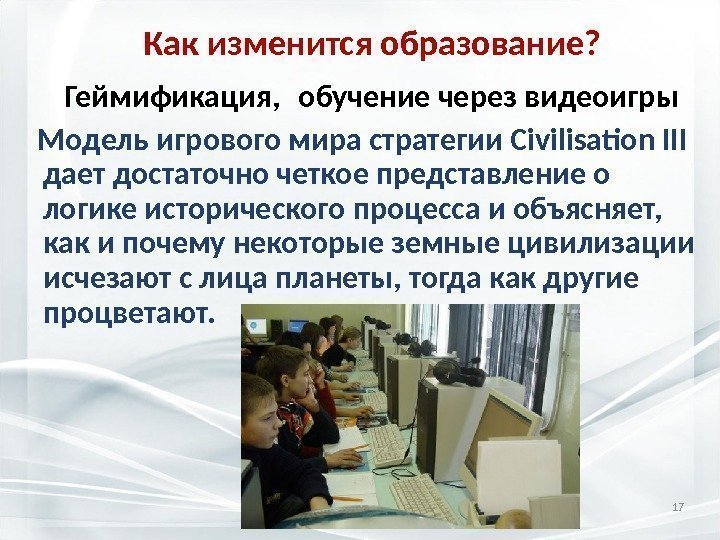 Как изменится образование?

Геймификация, обучение через видеоигры

Модель игрового мира стратегии Civilisation III дает достаточно четкое представление о логике исторического процесса и объясняет, как и почему некоторые земные цивилизации исчезают с лица планеты, тогда как другие процветают.

17